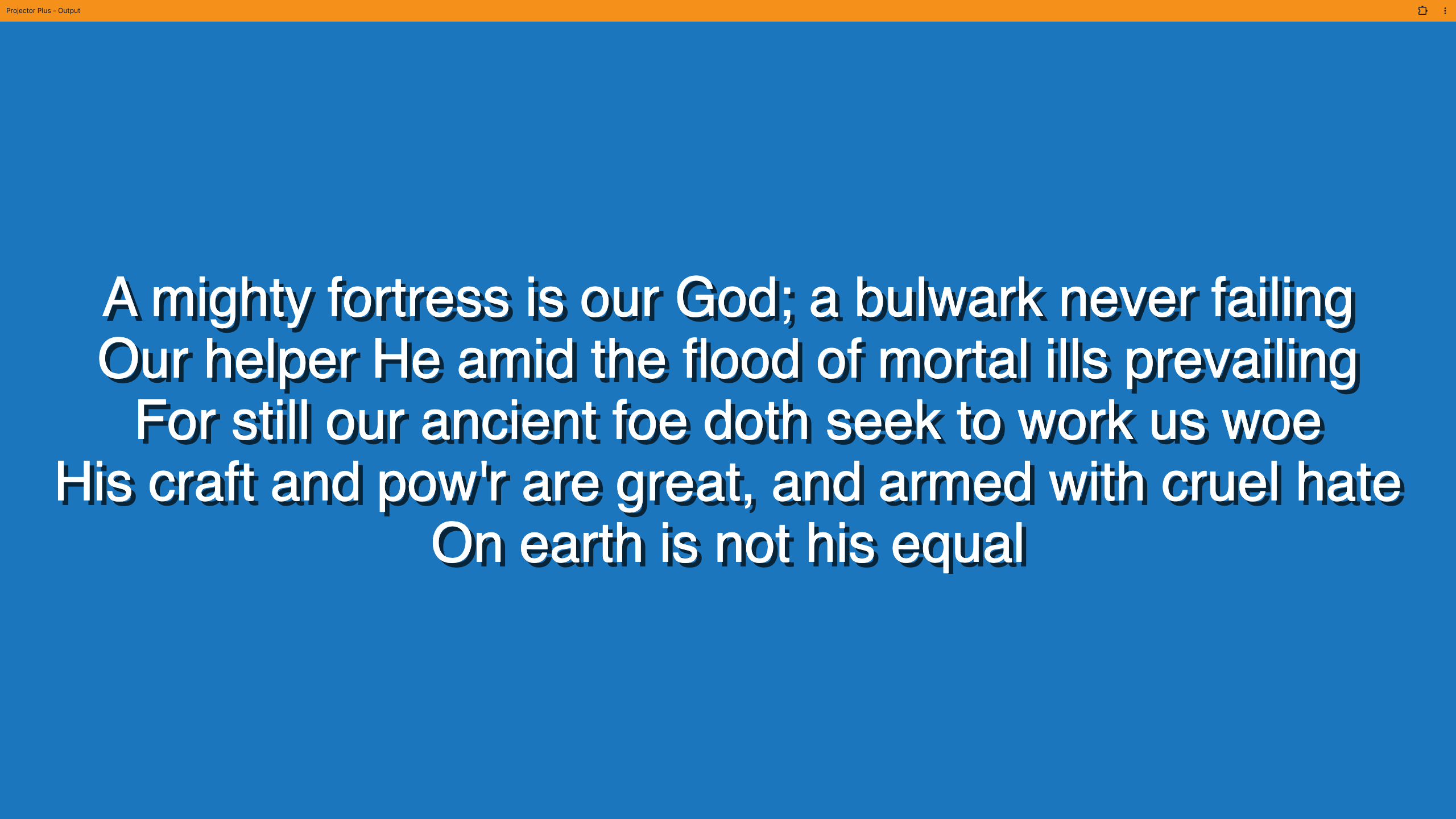 Projector Plus - Output

A mighty fortress is our God; a bulwark never failing
Our helper He amid the flood of mortal ills prevailing
For still our ancient foe doth seek to work us woe
His craft and pow'r are great, and armed with cruel hate
On earth is not his equal